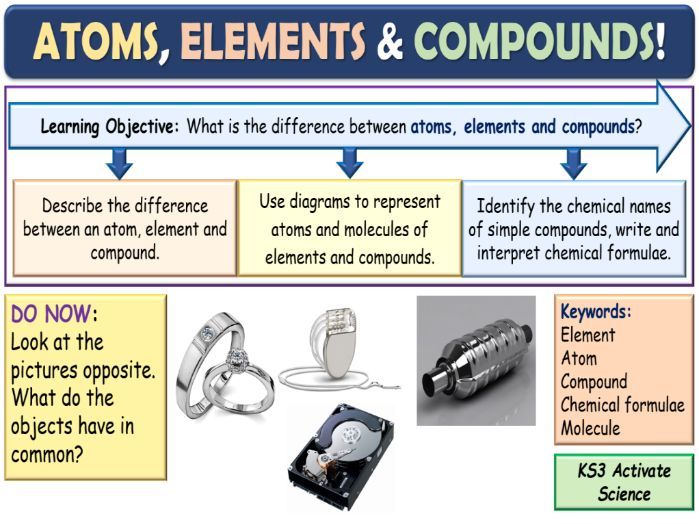 ATOMS, ELEMENTS & COMPOUNDS!

Learning Objective: What is the difference between atoms, elements and compounds?

Describe the difference between an atom, element and compound.

Use diagrams to represent atoms and molecules of elements and compounds.

Identify the chemical names of simple compounds, write and interpret chemical formulae.

DO NOW: Look at the pictures opposite. What do the objects have in common?

Keywords:
Element
Atom
Compound
Chemical formulae
Molecule

KS3 Activate Science